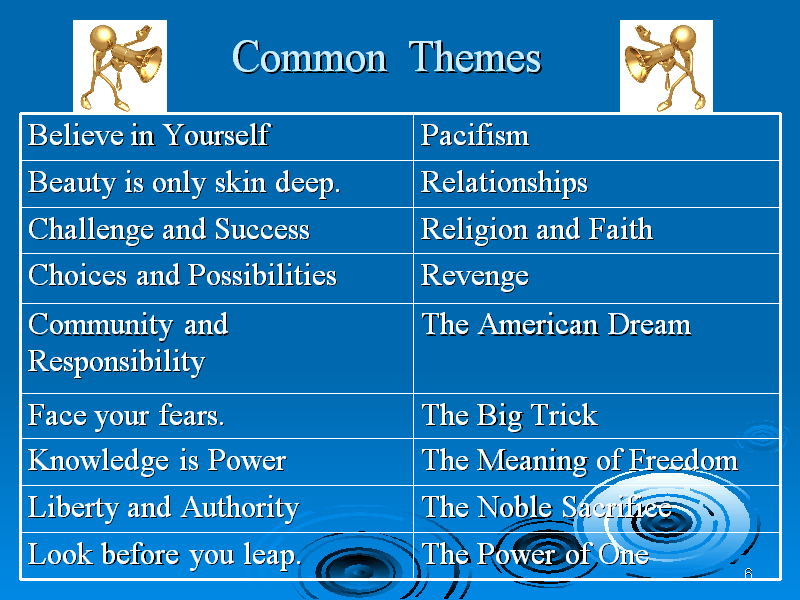 Common Themes

| Believe in Yourself | Pacifism |
|---|---|
| Beauty is only skin deep. | Relationships |
| Challenge and Success | Religion and Faith |
| Choices and Possibilities | Revenge |
| Community and Responsibility | The American Dream |
| Face your fears. | The Big Trick |
| Knowledge is Power | The Meaning of Freedom |
| Liberty and Authority | The Noble Sacrifice |
| Look before you leap. | The Power of One |

6